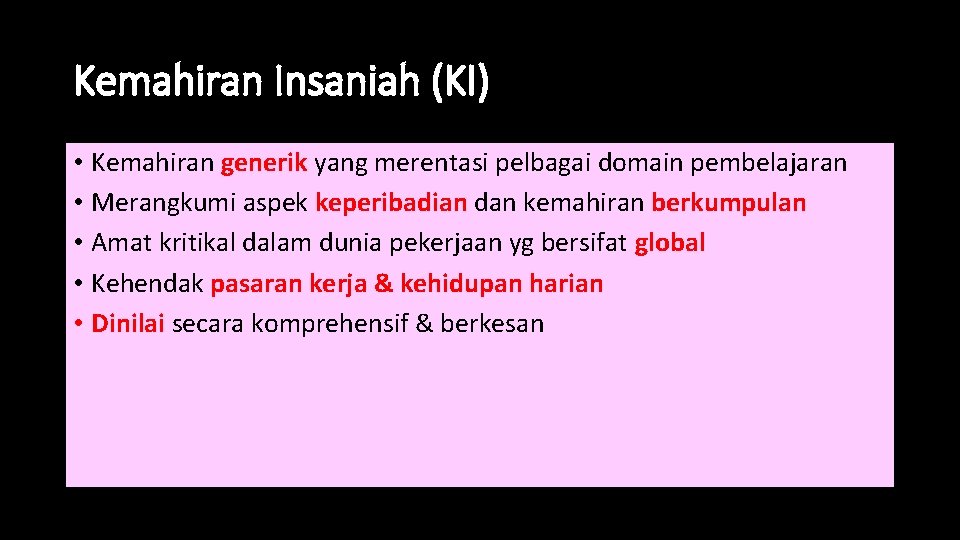 Kemahiran Insaniah (KI)

• Kemahiran generik yang merentasi pelbagai domain pembelajaran
• Merangkumi aspek keperibadian dan kemahiran berkumpulan
• Amat kritikal dalam dunia pekerjaan yg bersifat global
• Kehendak pasaran kerja & kehidupan harian
• Dinilai secara komprehensif & berkesan